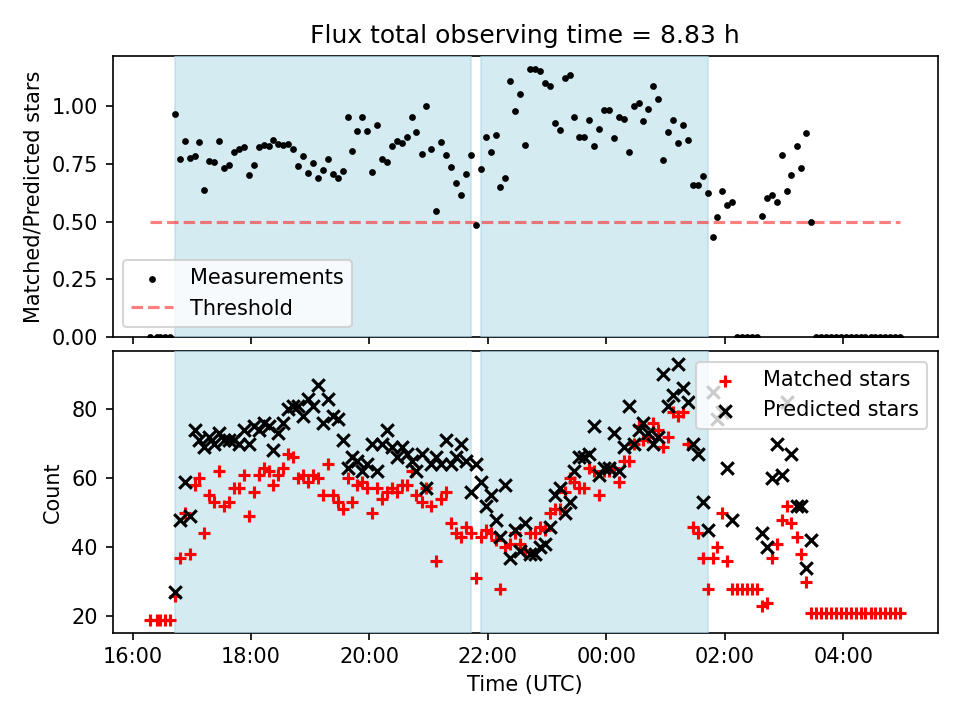 Flux total observing time = 8.83 h

Matched/Predicted stars

1.00
0.75
0.50
0.25
0.00

Measurements
Threshold

Count

80
60
40
20

Matched stars
Predicted stars

16:00
18:00
20:00
22:00
00:00
02:00
04:00

Time (UTC)